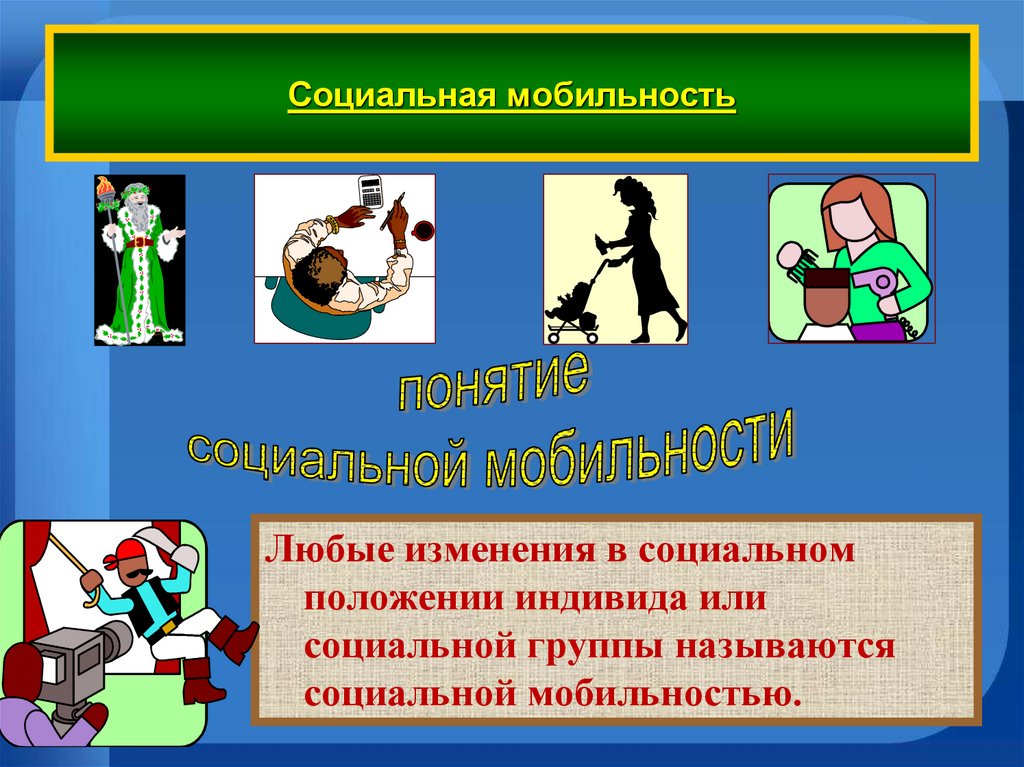 Социальная мобильность

понятие

социальной мобильности

Любые изменения в социальном положении индивида или социальной группы называются социальной мобильностью.